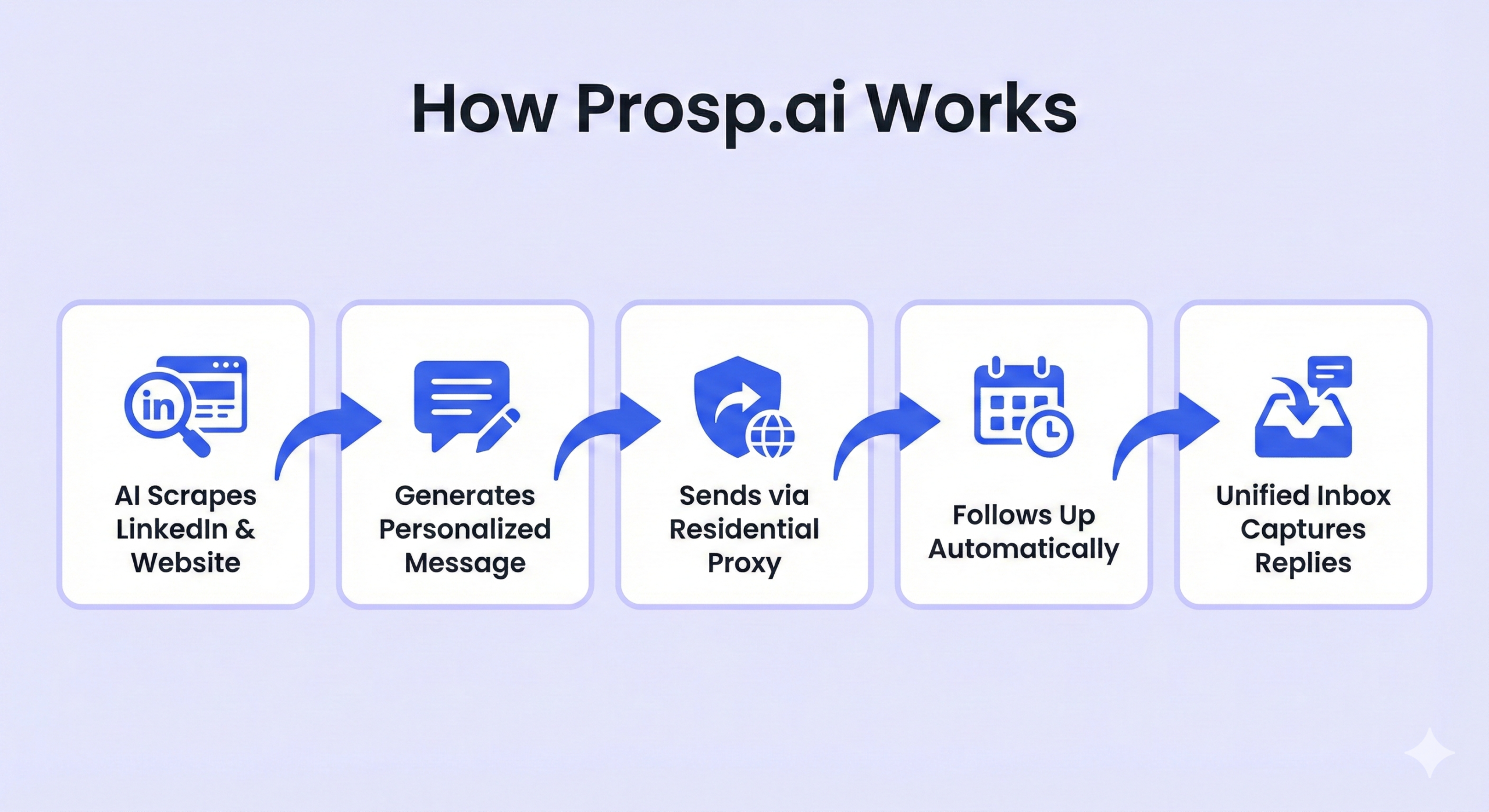 How Prosp.ai Works

in

AI Scrapes LinkedIn & Website

Generates Personalized Message

Sends via Residential Proxy

Follows Up Automatically

Unified Inbox Captures Replies